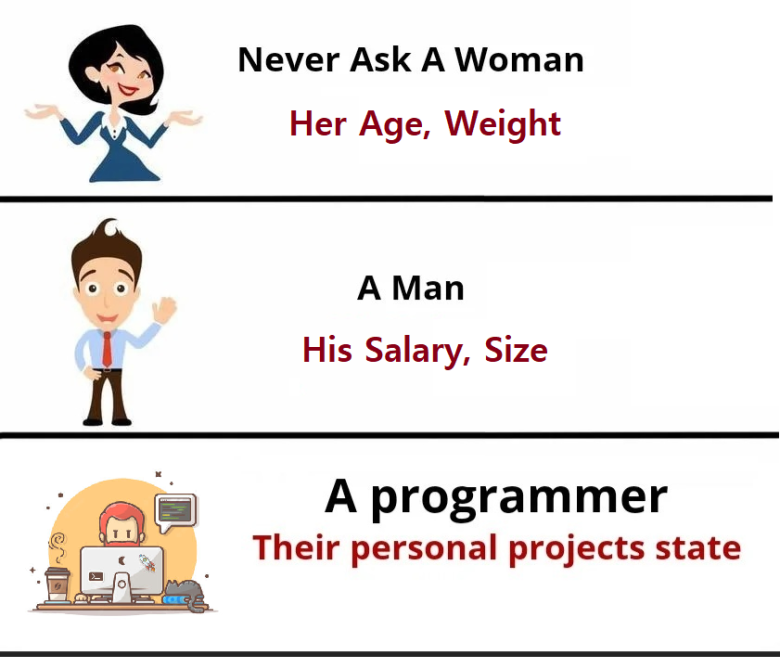 Never Ask A Woman

Her Age, Weight

A Man

His Salary, Size

A programmer

Their personal projects state